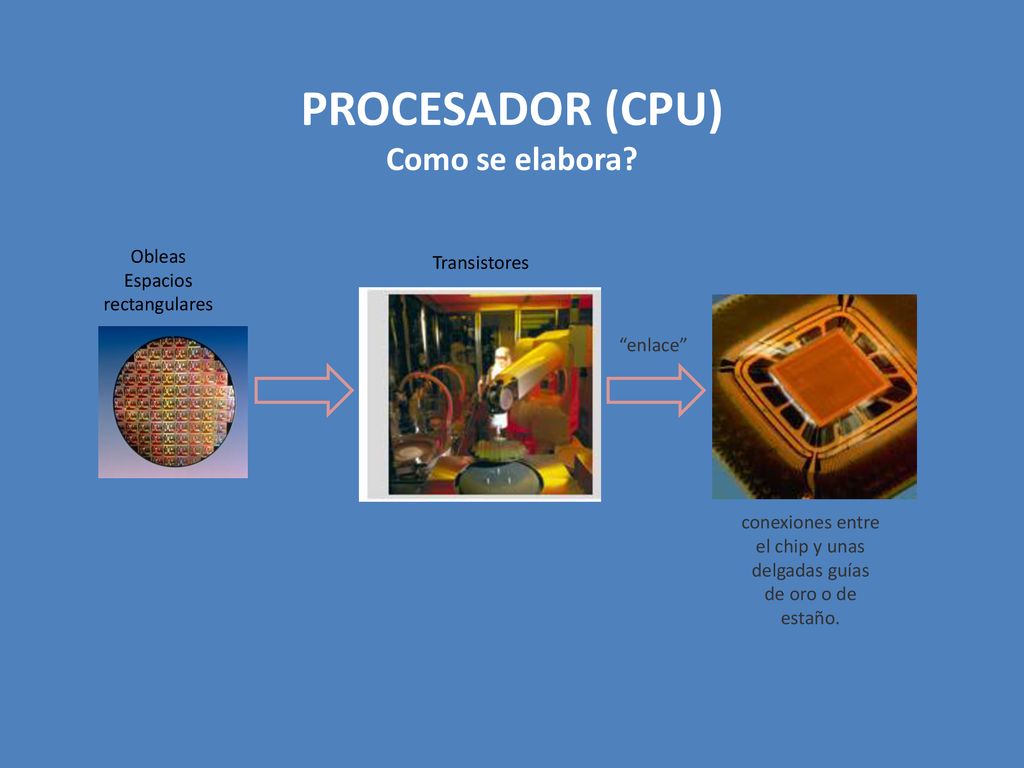 PROCESADOR (CPU)
Como se elabora?

Obleas
Espacios
rectangulares

Transistores

“enlace”

conexiones entre el chip y unas delgadas guías de oro o de estaño.